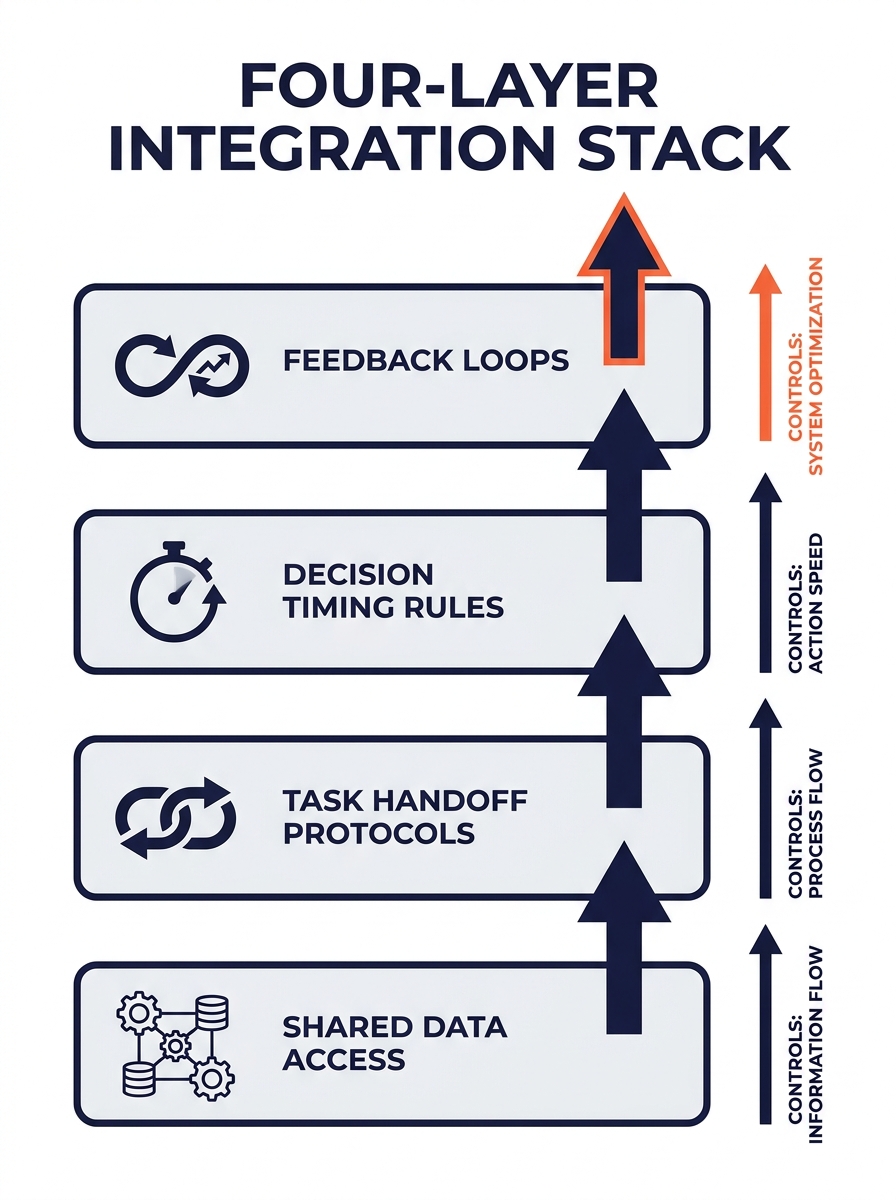 FOUR-LAYER INTEGRATION STACK

FEEDBACK LOOPS

CONTROLS: SYSTEM OPTIMIZATION

DECISION TIMING RULES

CONTROLS: ACTION SPEED

TASK HANDOFF PROTOCOLS

CONTROLS: PROCESS FLOW

SHARED DATA ACCESS

CONTROLS: INFORMATION FLOW